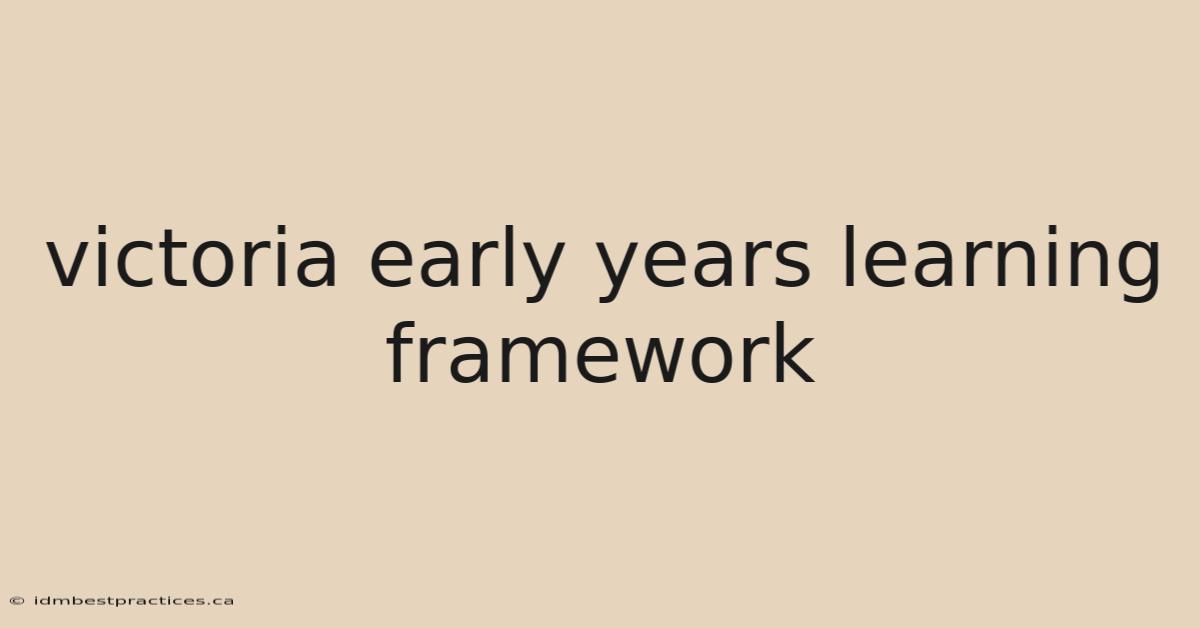 victoria early years learning framework

© idmbestpractices.ca